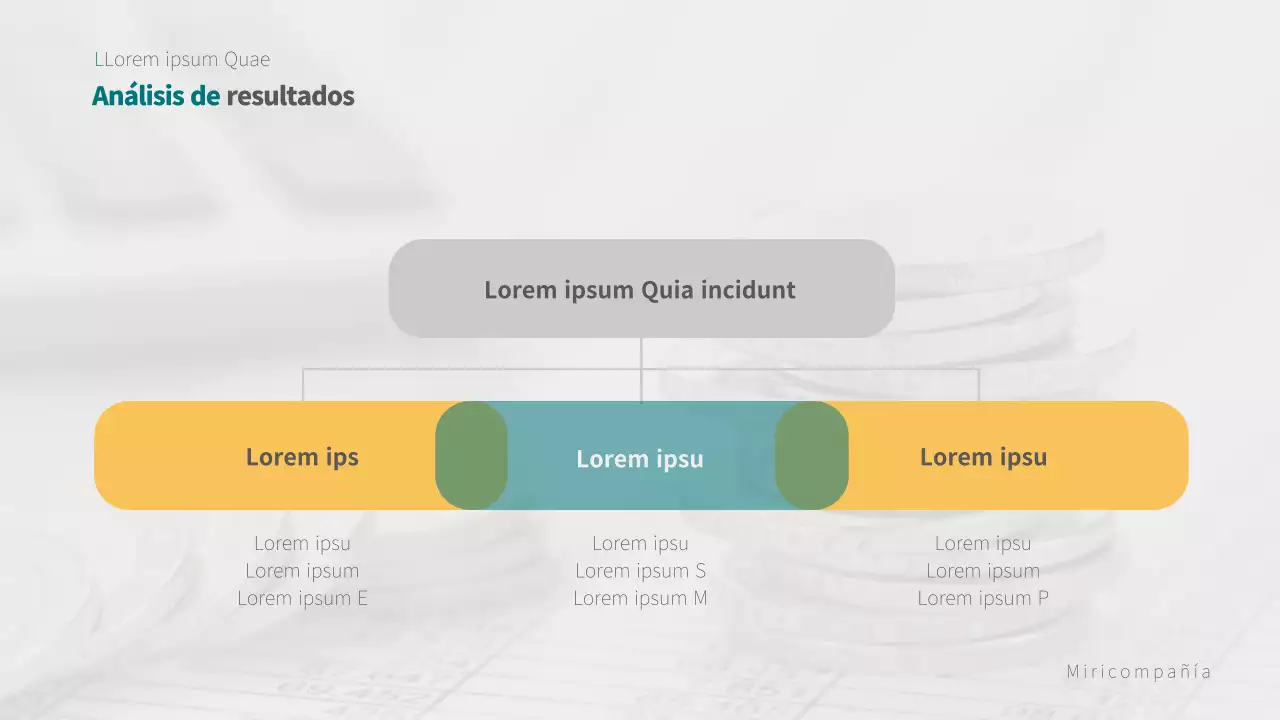 LLorem ipsum Quae
Análisis de resultados

Lorem ipsum Quia incidunt

Lorem ips

Lorem ipsu

Lorem ipsu

Lorem ipsu
Lorem ipsum
Lorem ipsum E

Lorem ipsu
Lorem ipsum S
Lorem ipsum M

Lorem ipsu
Lorem ipsum
Lorem ipsum P

Miricompañía